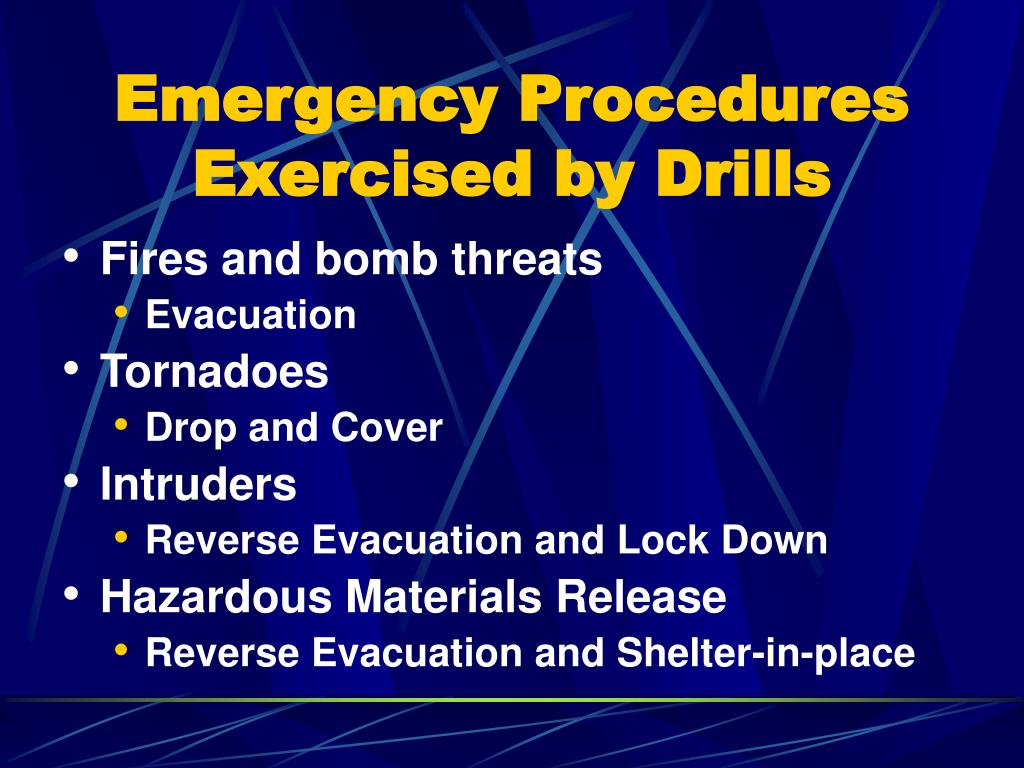 Emergency Procedures Exercised by Drills

• Fires and bomb threats
  • Evacuation
• Tornadoes
  • Drop and Cover
• Intruders
  • Reverse Evacuation and Lock Down
• Hazardous Materials Release
  • Reverse Evacuation and Shelter-in-place